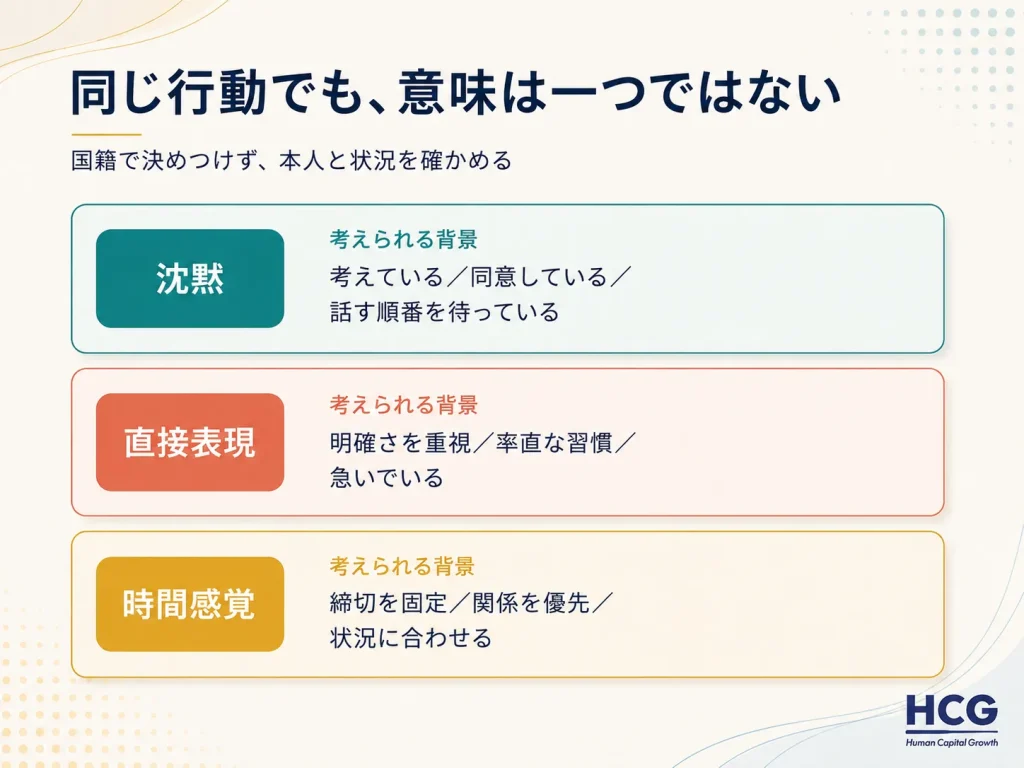 同じ行動でも、意味は一つではない

国籍で決めつけず、本人と状況を確かめる

沈黙

考えられる背景
考えている／同意している／話す順番を待っている

直接表現

考えられる背景
明確さを重視／率直な習慣／急いでいる

時間感覚

考えられる背景
締切を固定／関係を優先／状況に合わせる

HCG
Human Capital Growth